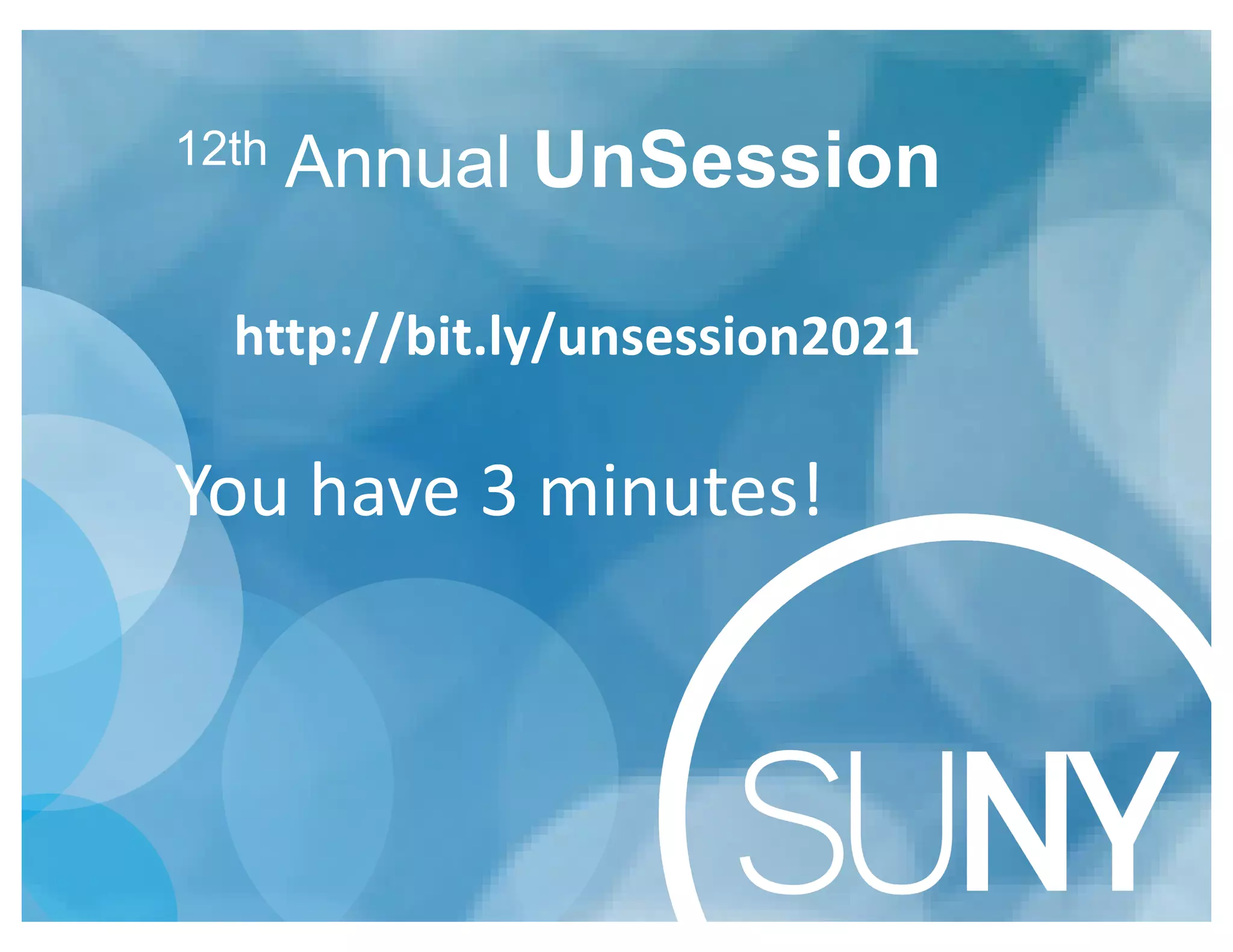 12th Annual UnSession

http://bit.ly/unsession2021

You have 3 minutes!

SUNY